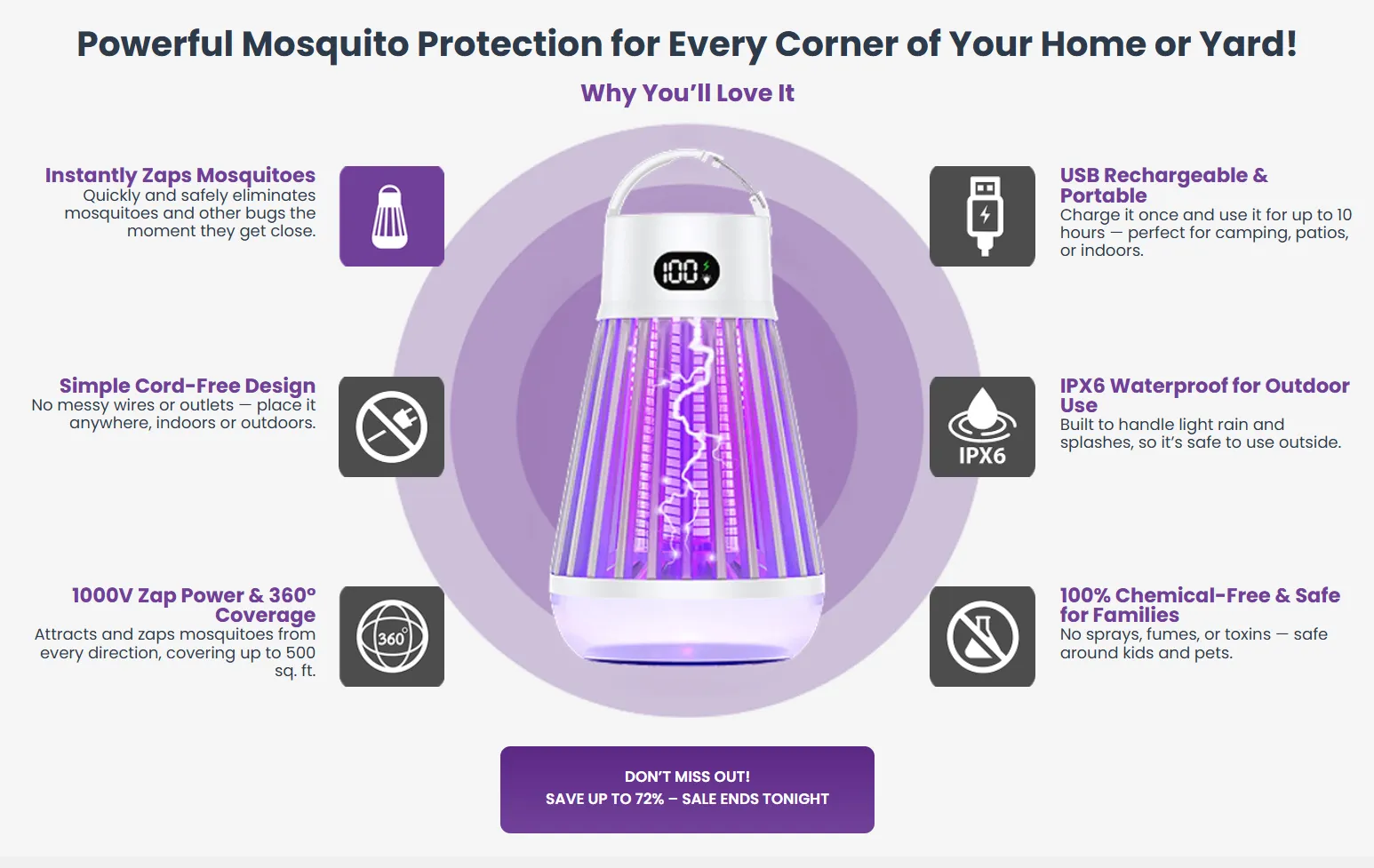 Powerful Mosquito Protection for Every Corner of Your Home or Yard!

Why You'll Love It

Instantly Zaps Mosquitoes
Quickly and safely eliminates mosquitoes and other bugs the moment they get close.

Simple Cord-Free Design
No messy wires or outlets — place it anywhere, indoors or outdoors.

1000V Zap Power & 360° Coverage
Attracts and zaps mosquitoes from every direction, covering up to 500 sq. ft.

360°

100

USB Rechargeable & Portable
Charge it once and use it for up to 10 hours — perfect for camping, patios, or indoors.

IPX6

IPX6 Waterproof for Outdoor Use
Built to handle light rain and splashes, so it's safe to use outside.

100% Chemical-Free & Safe for Families
No sprays, fumes, or toxins — safe around kids and pets.

DON'T MISS OUT!
SAVE UP TO 72% – SALE ENDS TONIGHT